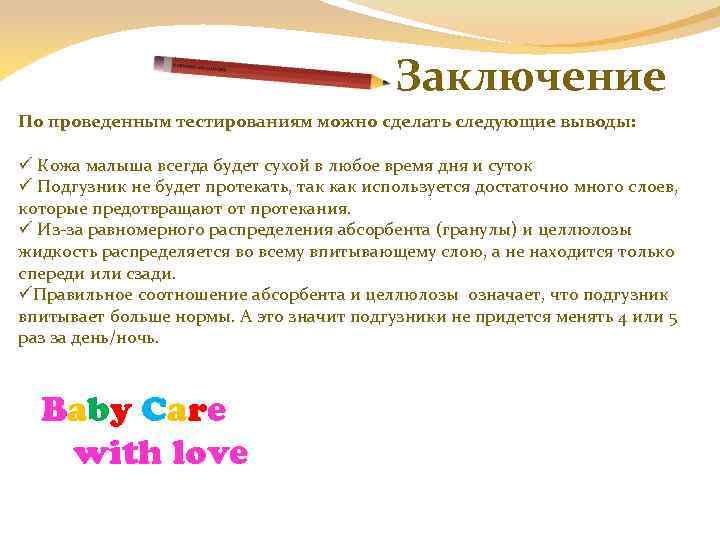 Заключение

По проведенным тестированиям можно сделать следующие выводы:

✓ Кожа малыша всегда будет сухой в любое время дня и суток
✓ Подгузник не будет протекать, так как используется достаточно много слоев, которые предотвращают от протекания.
✓ Из-за равномерного распределения абсорбента (гранулы) и целлюлозы жидкость распределяется во всему впитывающему слою, а не находится только спереди или сзади.
✓Правильное соотношение абсорбента и целлюлозы означает, что подгузник впитывает больше нормы. А это значит подгузники не придется менять 4 или 5 раз за день/ночь.

Baby Care
with love